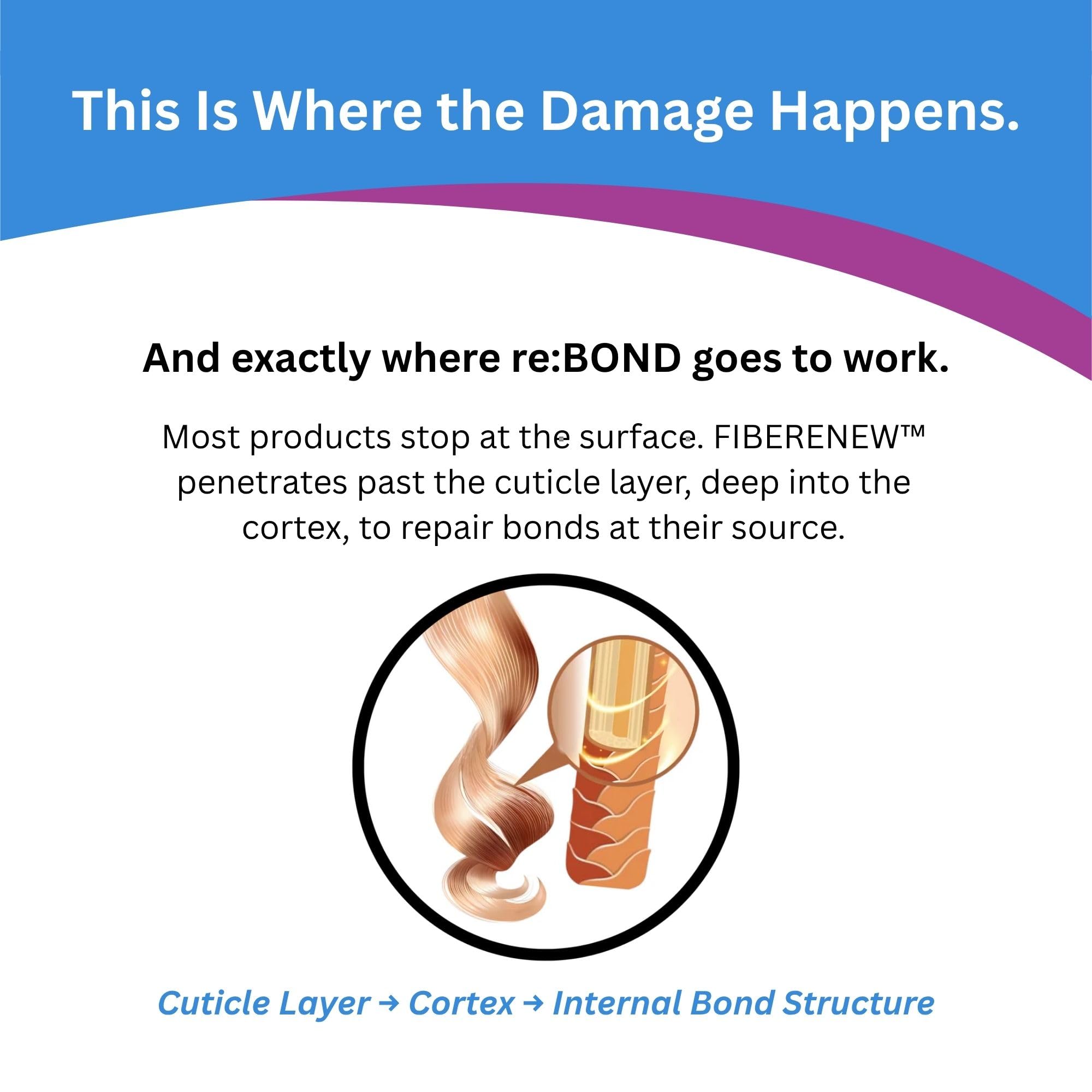 This Is Where the Damage Happens.

And exactly where re:BOND goes to work.

Most products stop at the surface. FIBERENEW™ penetrates past the cuticle layer, deep into the cortex, to repair bonds at their source.

Cuticle Layer → Cortex → Internal Bond Structure